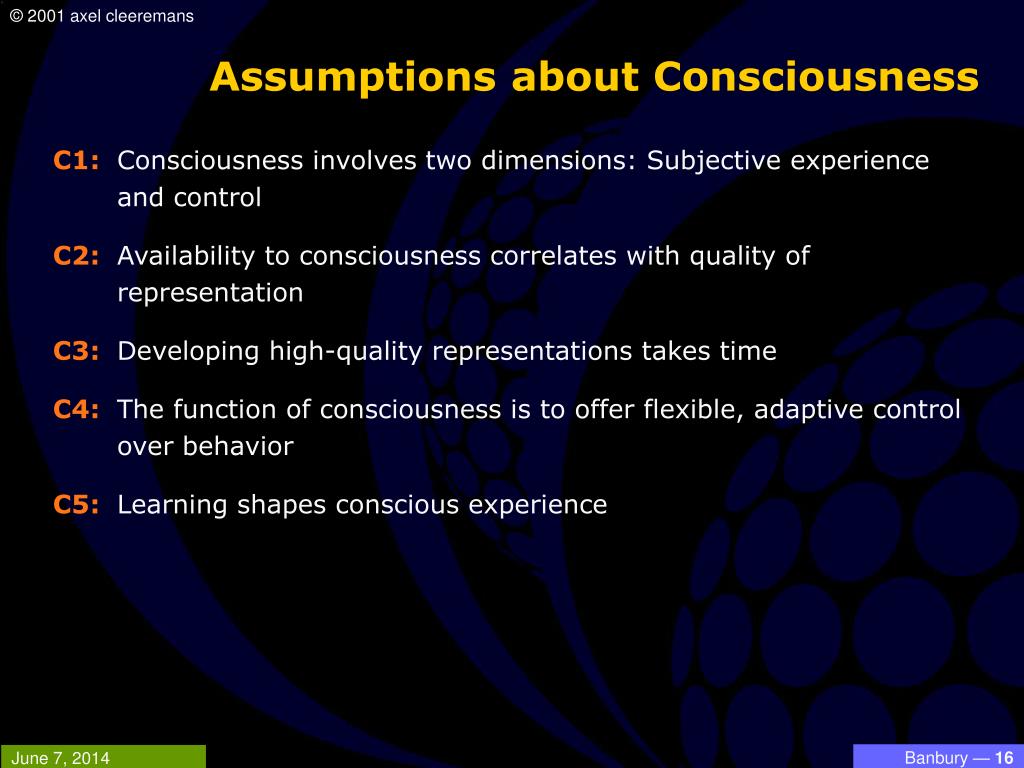 © 2001 axel cleeremans

Assumptions about Consciousness

C1: Consciousness involves two dimensions: Subjective experience and control

C2: Availability to consciousness correlates with quality of representation

C3: Developing high-quality representations takes time

C4: The function of consciousness is to offer flexible, adaptive control over behavior

C5: Learning shapes conscious experience

June 7, 2014

Banbury — 16